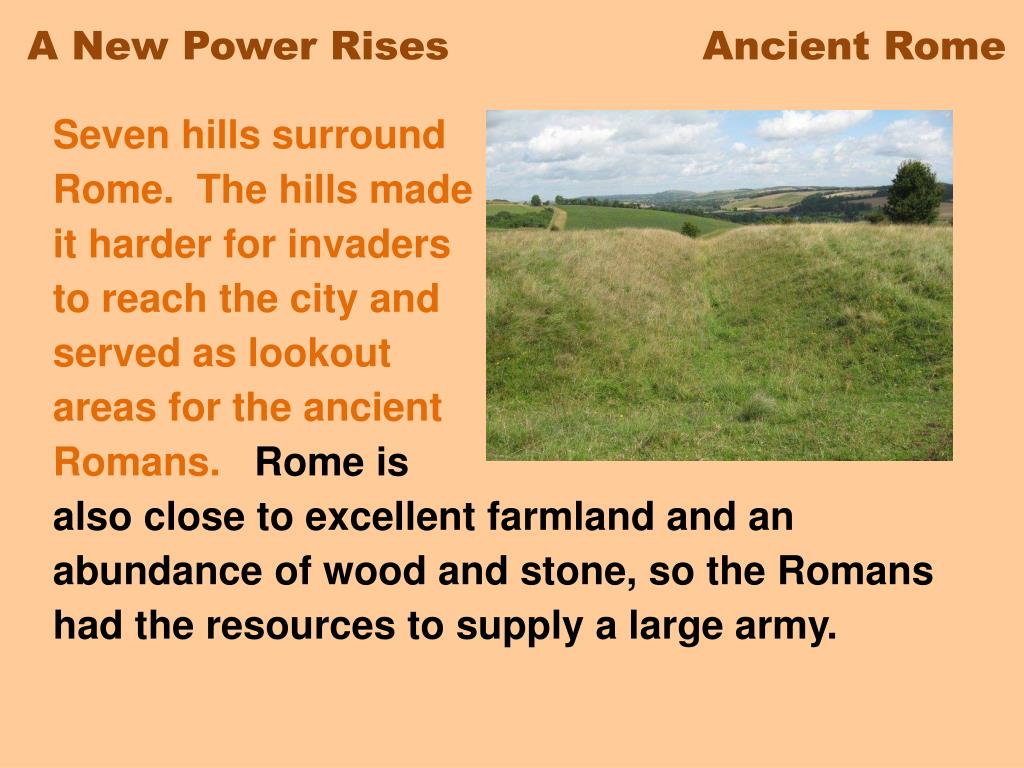 A New Power Rises

Ancient Rome

Seven hills surround Rome. The hills made it harder for invaders to reach the city and served as lookout areas for the ancient Romans. Rome is also close to excellent farmland and an abundance of wood and stone, so the Romans had the resources to supply a large army.